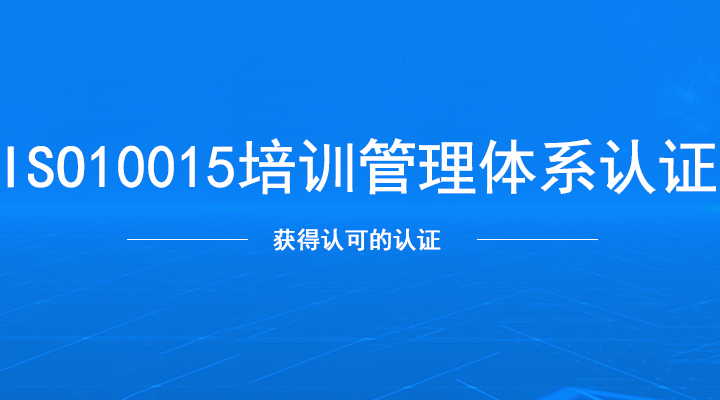 ISO10015培训管理体系认证

获得认可的认证